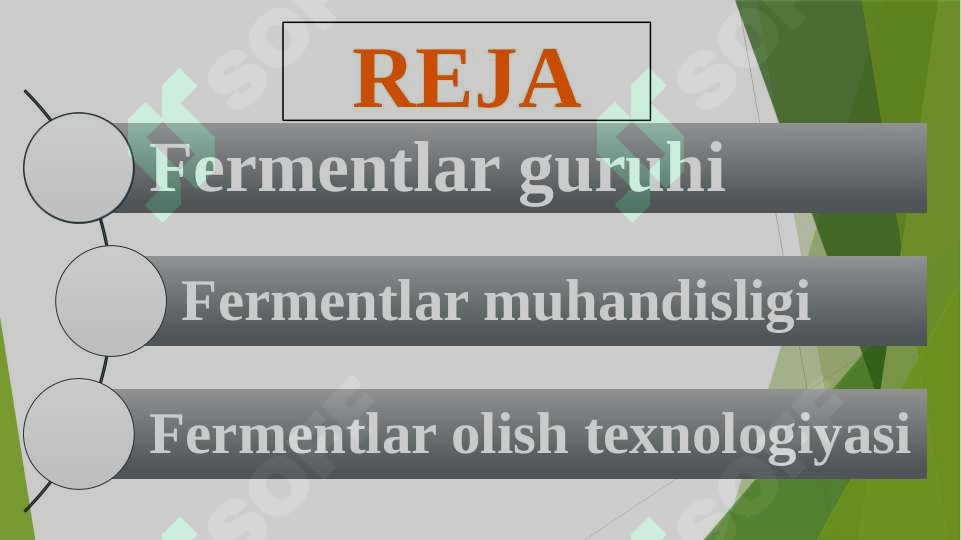 REJA

Fermentlar guruhi

Fermentlar muhandisligi

Fermentlar olish texnologiyasi